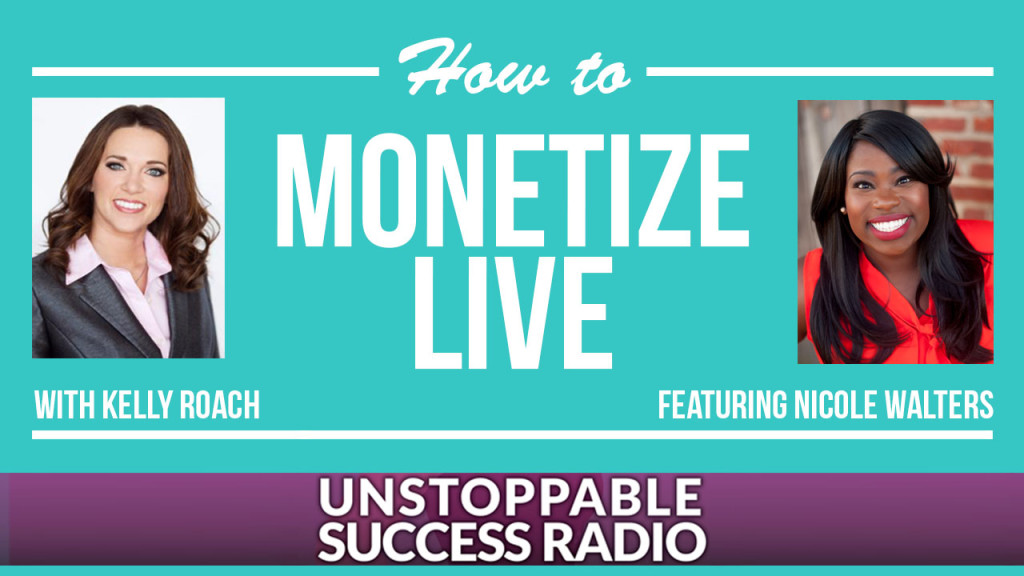 How to
MONETIZE
LIVE

WITH KELLY ROACH

FEATURING NICOLE WALTERS

UNSTOPPABLE
SUCCESS RADIO